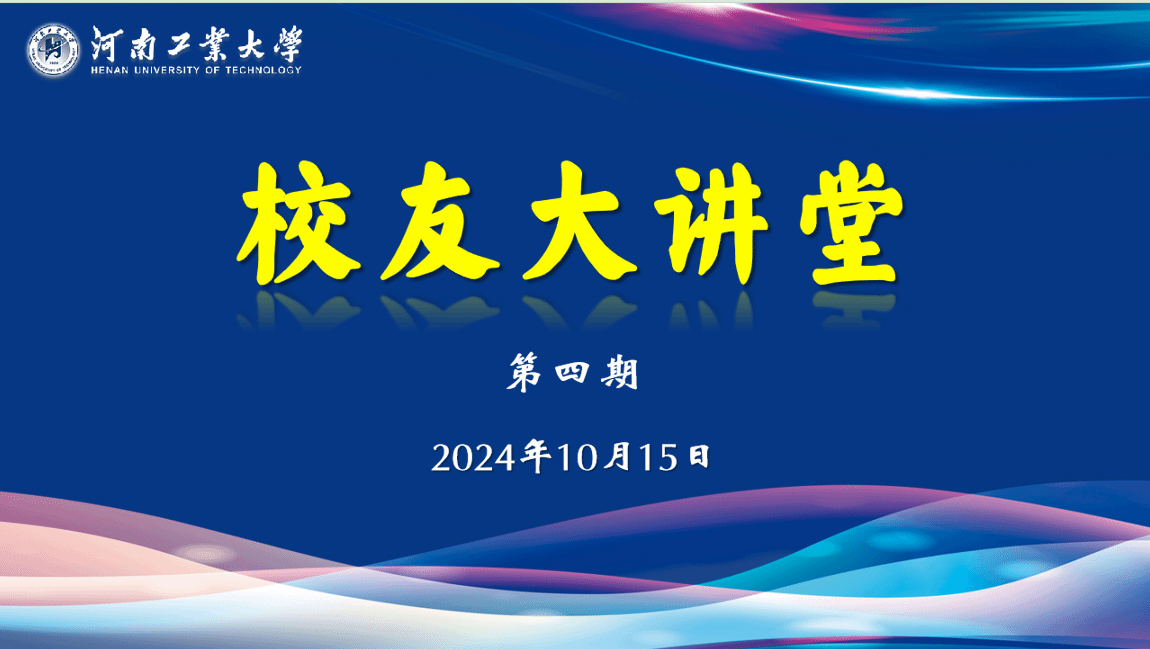 河南工業大學
HENAN UNIVERSITY OF TECHNOLOGY

校友大讲堂

第四期

2024年10月15日